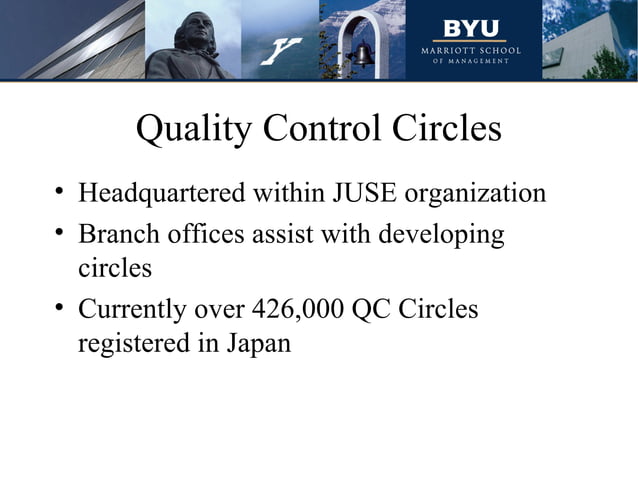 Y

BYU
MARRIOTT SCHOOL
OF MANAGEMENT

Quality Control Circles

• Headquartered within JUSE organization
• Branch offices assist with developing circles
• Currently over 426,000 QC Circles registered in Japan